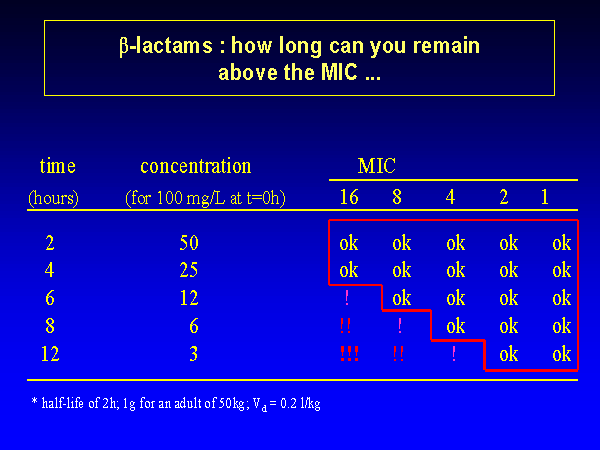 β-lactams : how long can you remain above the MIC ...

| time (hours) | concentration (for 100 mg/L at t=0h) | MIC 16 | 8 | 4 | 2 | 1 |
|---|---|---|---|---|---|---|
| 2 | 50 | ok | ok | ok | ok | ok |
| 4 | 25 | ok | ok | ok | ok | ok |
| 6 | 12 | ! | ok | ok | ok | ok |
| 8 | 6 | !! | ! | ok | ok | ok |
| 12 | 3 | !!! | !! | ! | ok | ok |

* half-life of 2h; 1g for an adult of 50kg; $V_d$ = 0.2 l/kg